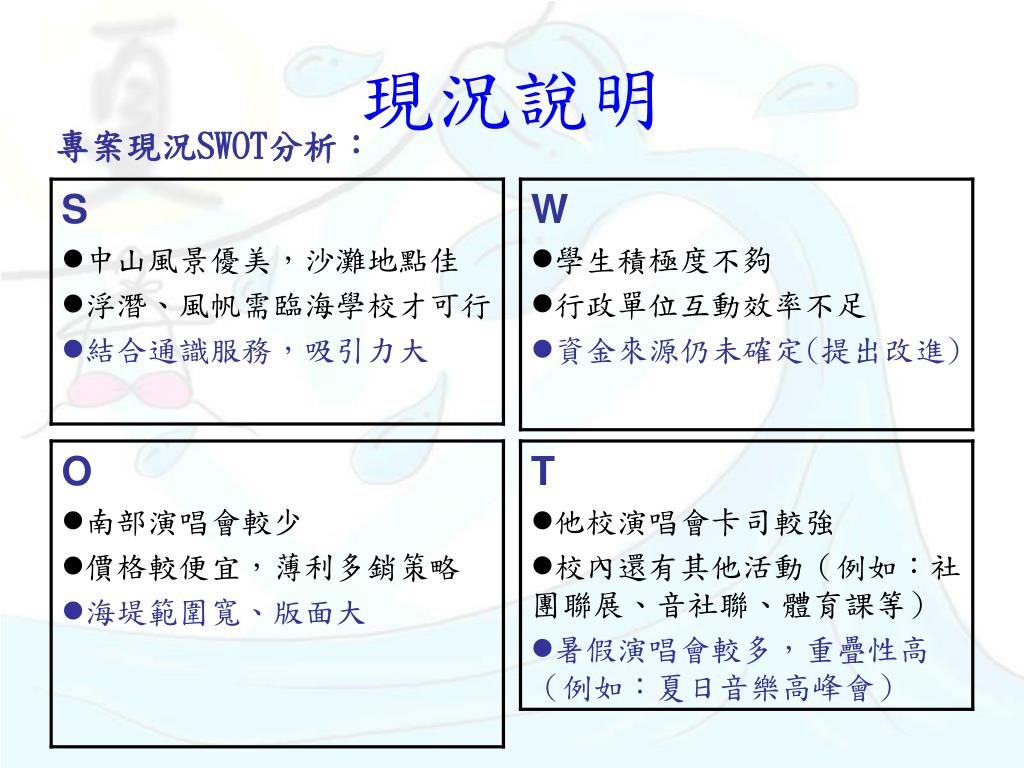 現況說明

專案現況SWOT分析：

S
●中山風景優美，沙灘地點佳
●浮潛、風帆需臨海學校才可行
●結合通識服務，吸引力大

W
●學生積極度不夠
●行政單位互動效率不足
●資金來源仍未確定(提出改進)

O
●南部演唱會較少
●價格較便宜，薄利多銷策略
●海堤範圍寬、版面大

T
●他校演唱會卡司較強
●校內還有其他活動（例如：社團聯展、音社聯、體育課等）
●暑假演唱會較多，重疊性高（例如：夏日音樂高峰會）